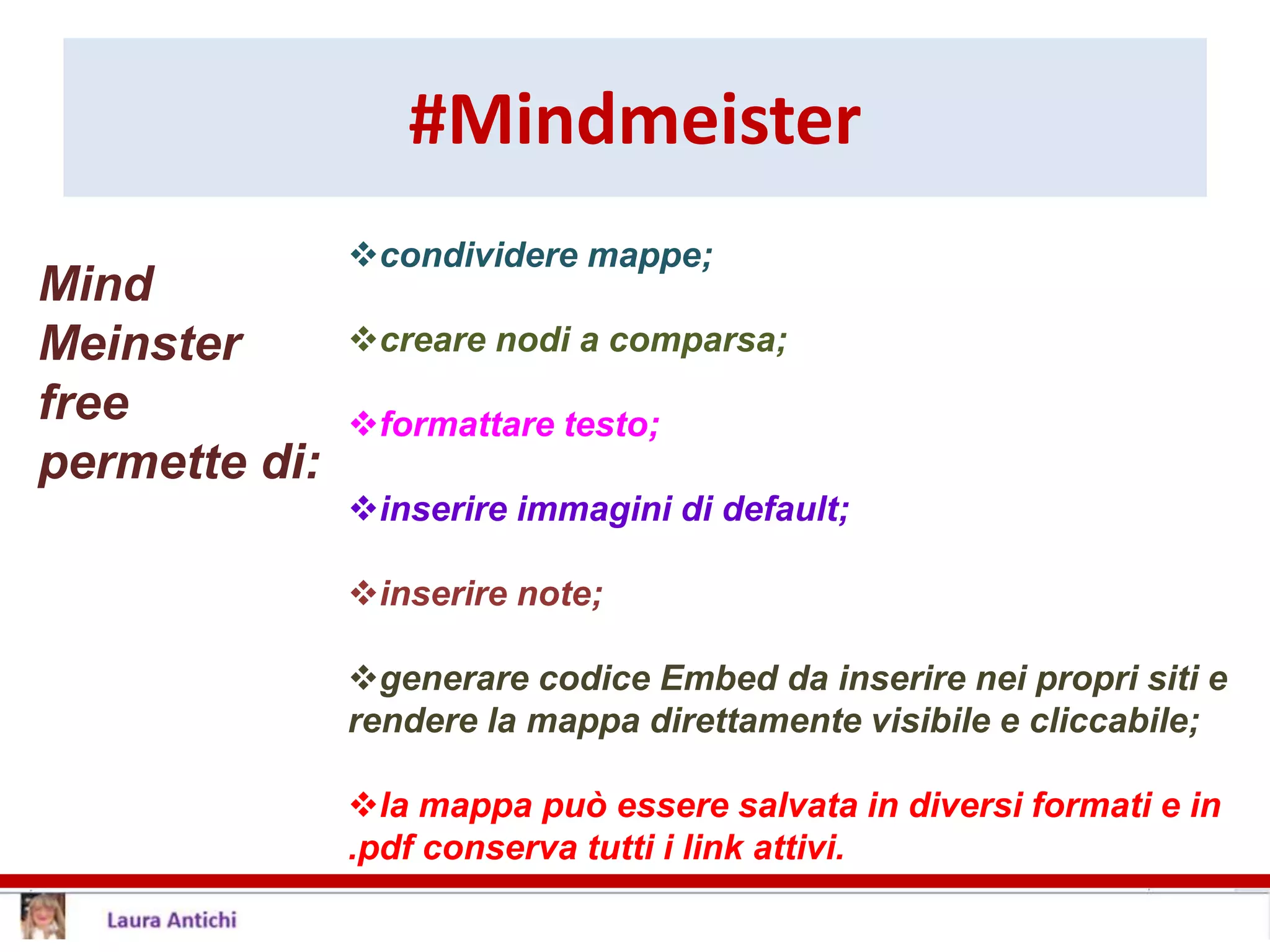 #Mindmeister

Mind Meinster free permette di:

❖condividere mappe;

❖creare nodi a comparsa;

❖formattare testo;

❖inserire immagini di default;

❖inserire note;

❖generare codice Embed da inserire nei propri siti e rendere la mappa direttamente visibile e cliccabile;

❖la mappa può essere salvata in diversi formati e in .pdf conserva tutti i link attivi.

Laura Antichi